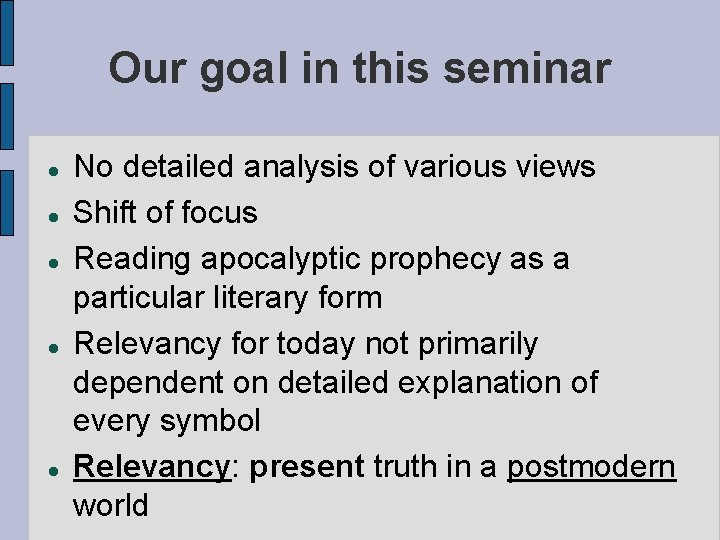 Our goal in this seminar

- No detailed analysis of various views
- Shift of focus
- Reading apocalyptic prophecy as a particular literary form
- Relevancy for today not primarily dependent on detailed explanation of every symbol
- Relevancy: present truth in a postmodern world